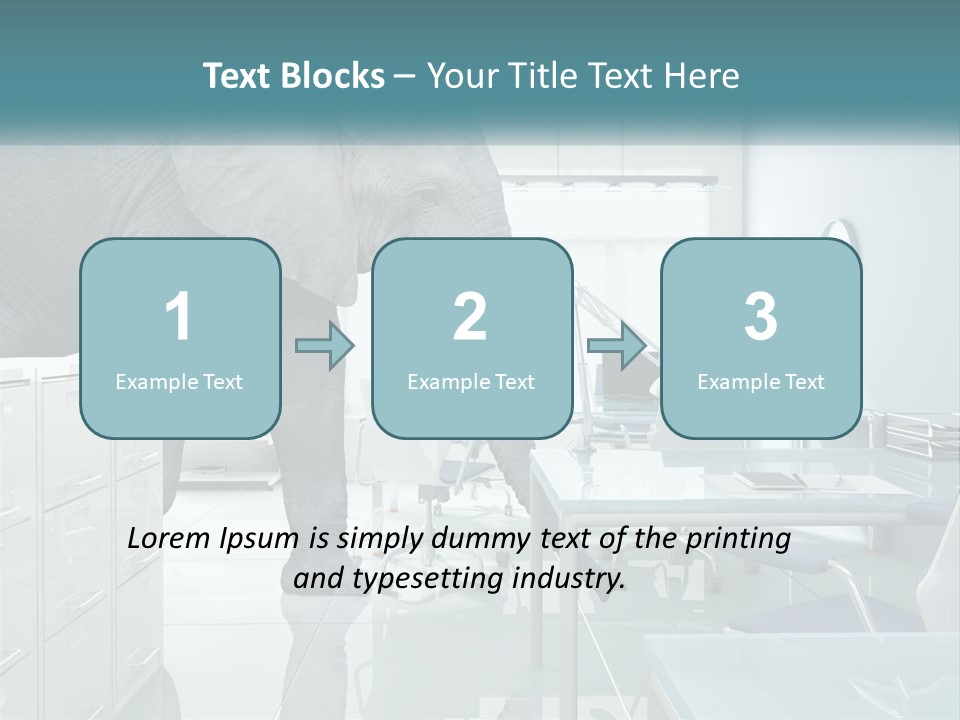 Text Blocks – Your Title Text Here

1
Example Text

2
Example Text

3
Example Text

Lorem Ipsum is simply dummy text of the printing and typesetting industry.